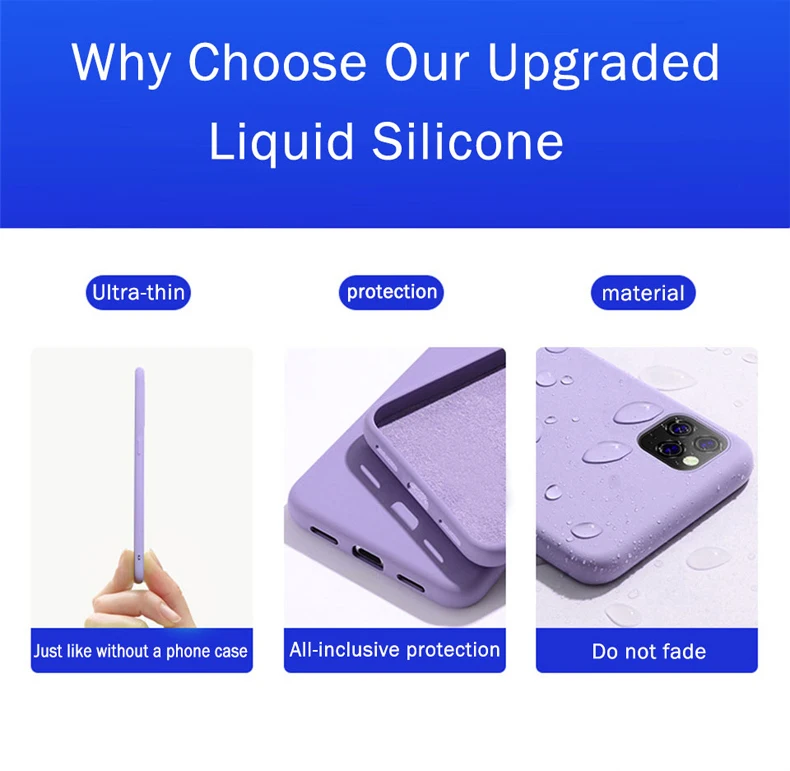 Why Choose Our Upgraded Liquid Silicone

Ultra-thin

Just like without a phone case

protection

All-inclusive protection

material

Do not fade